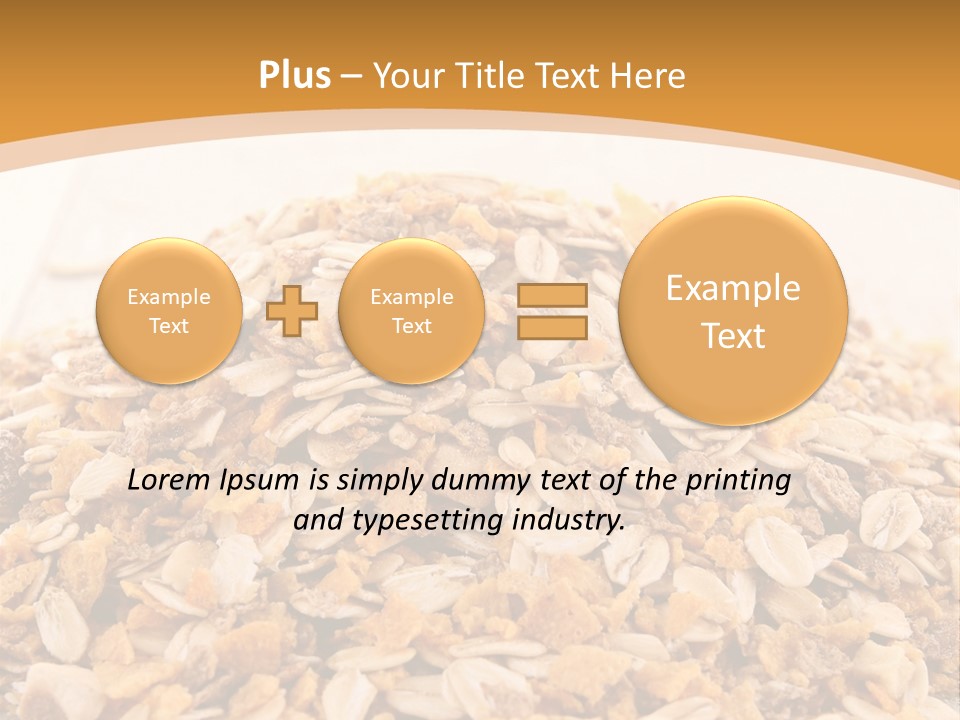 Plus – Your Title Text Here

Example Text

Example Text

Example Text

Lorem Ipsum is simply dummy text of the printing and typesetting industry.